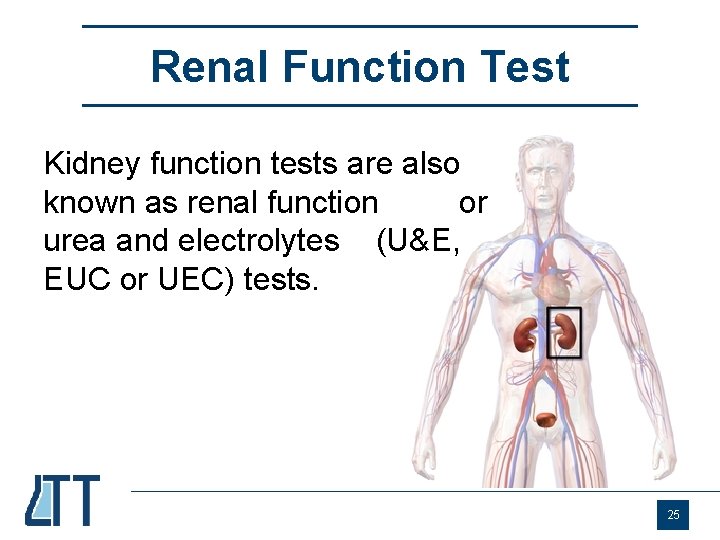 Renal Function Test

Kidney function tests are also known as renal function or urea and electrolytes (U&E, EUC or UEC) tests.

LTT

25